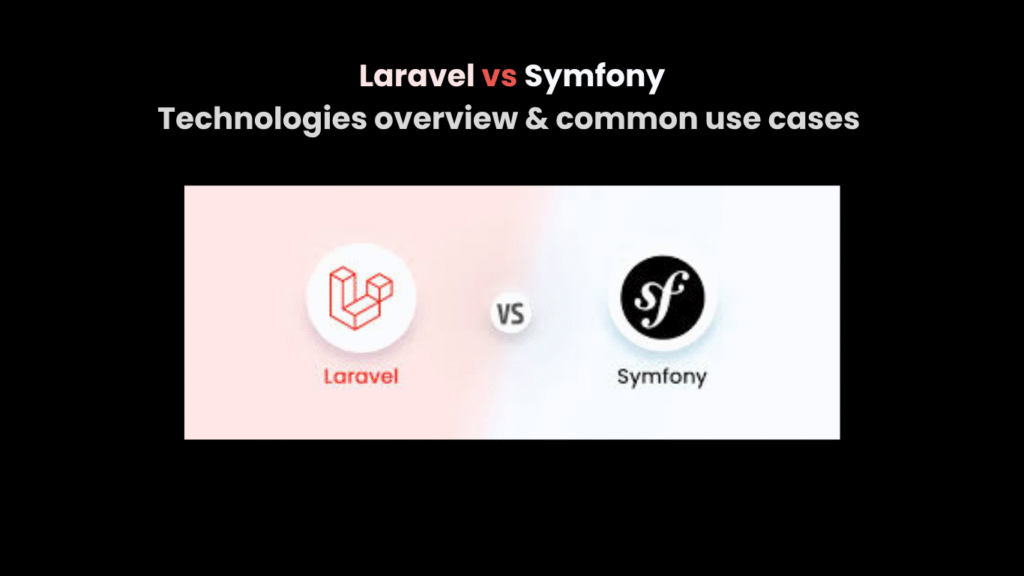 Laravel vs Symfony
Technologies overview & common use cases

Laravel

VS

sf

Symfony